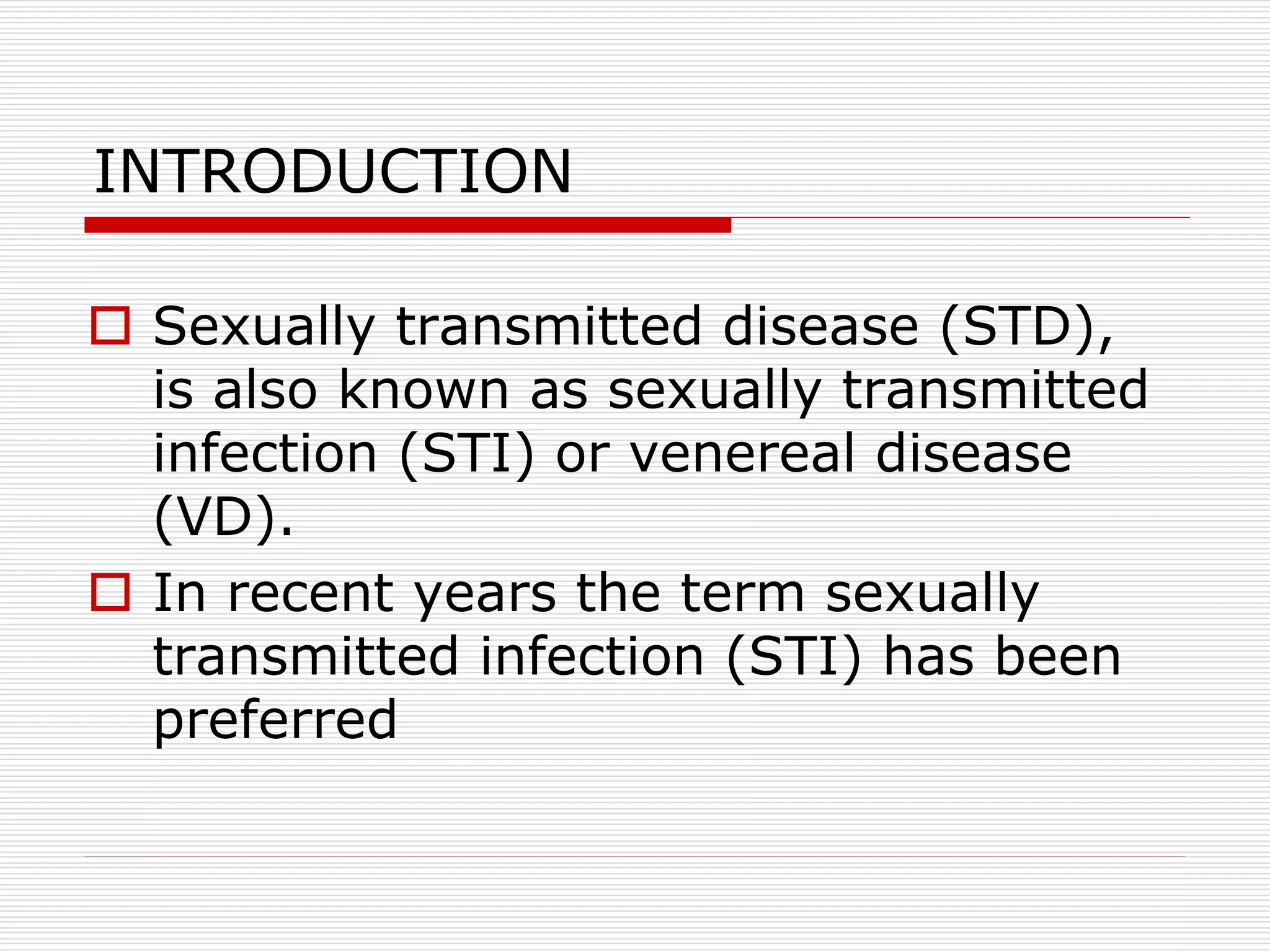 INTRODUCTION

Sexually transmitted disease (STD), is also known as sexually transmitted infection (STI) or venereal disease (VD).

In recent years the term sexually transmitted infection (STI) has been preferred